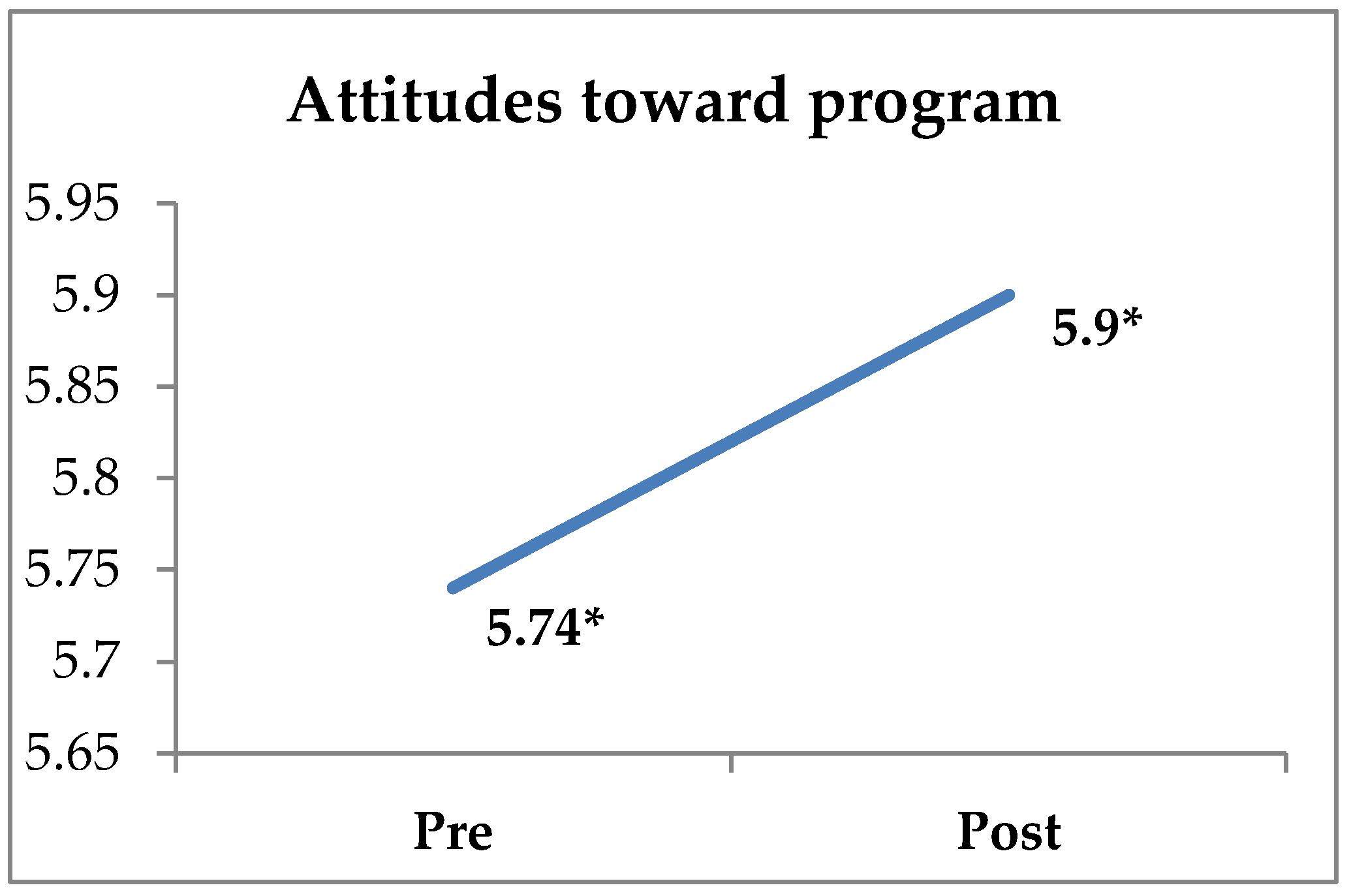 Attitudes toward program

5.95
5.9
5.85
5.8
5.75
5.7
5.65

5.9*
5.74*

Pre
Post